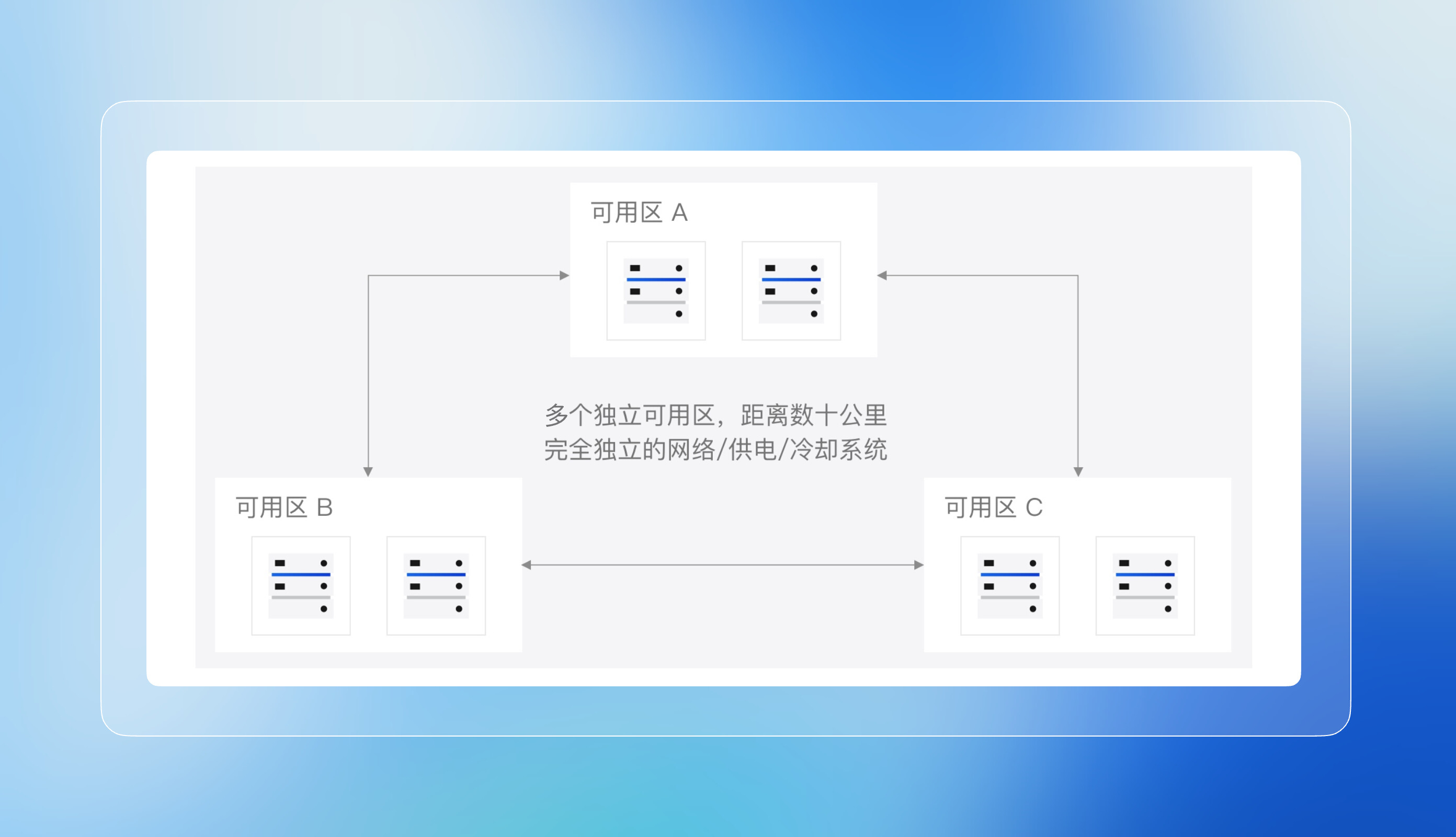 可用区 A

多个独立可用区，距离数十公里
完全独立的网络/供电/冷却系统

可用区 B

可用区 C